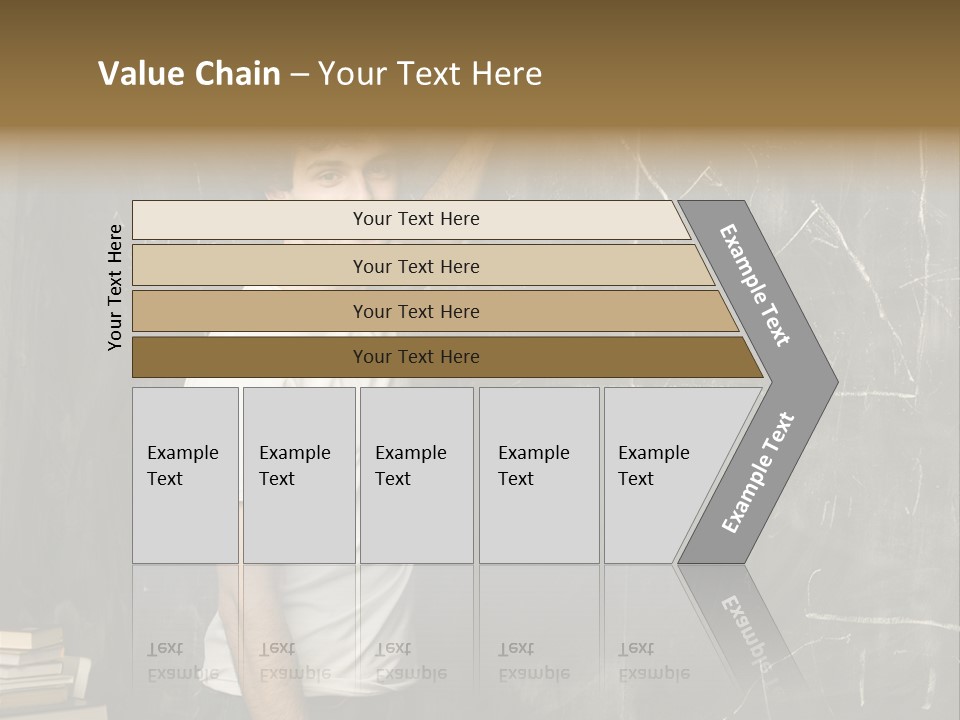 Value Chain – Your Text Here

Your Text Here

Your Text Here

Your Text Here

Your Text Here

Your Text Here

Example Text

Example Text

Example Text

Example Text

Example Text

Example Text

Example Text